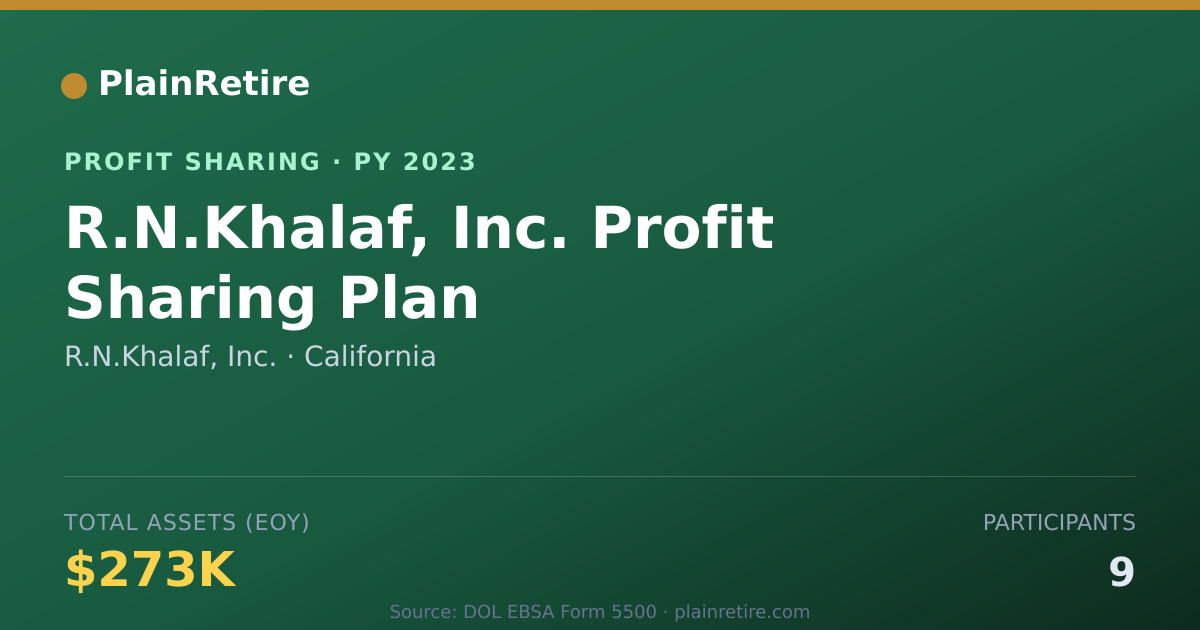 PlainRetire

PROFIT SHARING · PY 2023

R.N.Khalaf, Inc. Profit Sharing Plan

R.N.Khalaf, Inc. · California

TOTAL ASSETS (EOY)

$273K

PARTICIPANTS

9

Source: DOL EBSA Form 5500 · plainretire.com